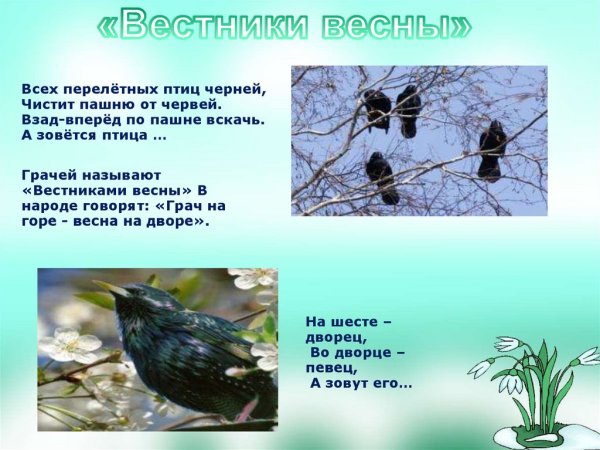 «Вестники весны»

Всех перелётных птиц черней,
Чистит пашню от червей.
Взад-вперёд по пашне вскачь.
А зовётся птица …

Грачей называют «Вестниками весны» В народе говорят: «Грач на горе - весна на дворе».

На шесте – дворец,
Во дворце – певец,
А зовут его…